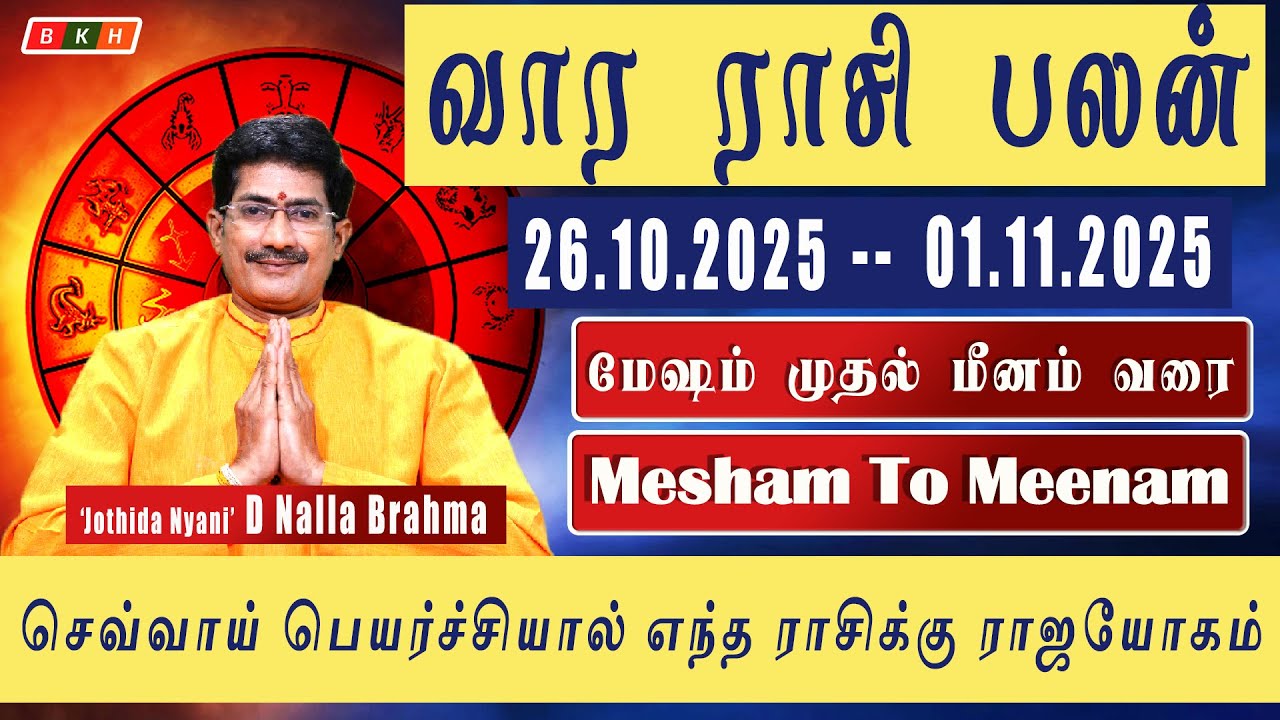 B K H

வார ராசி பலன்

26.10.2025 -- 01.11.2025

மேஷம் முதல் மீனம் வரை

Mesham To Meenam

'Jothida Nyani' D Nalla Brahma

செவ்வாய் பெயர்ச்சியால் எந்த ராசிக்கு ராஜயோகம்